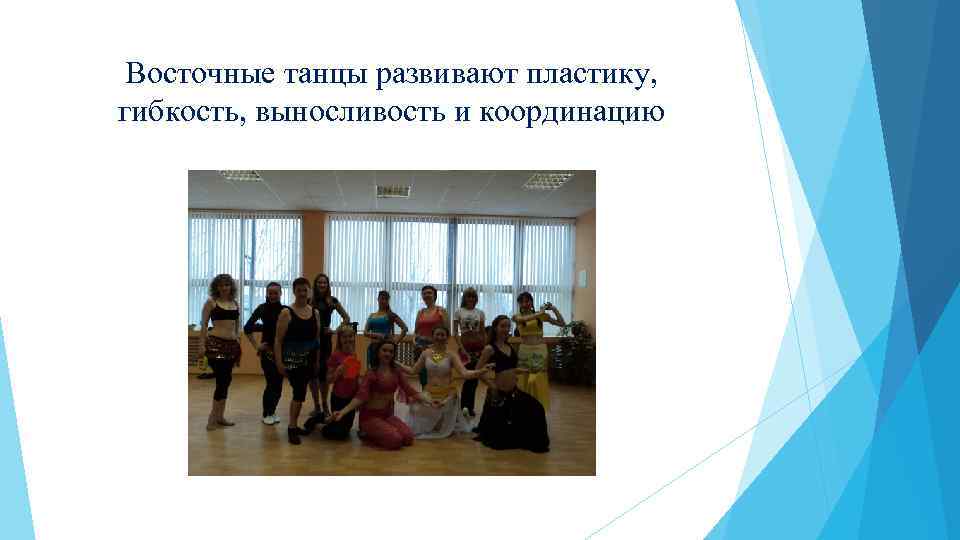 Восточные танцы развивают пластику, гибкость, выносливость и координацию